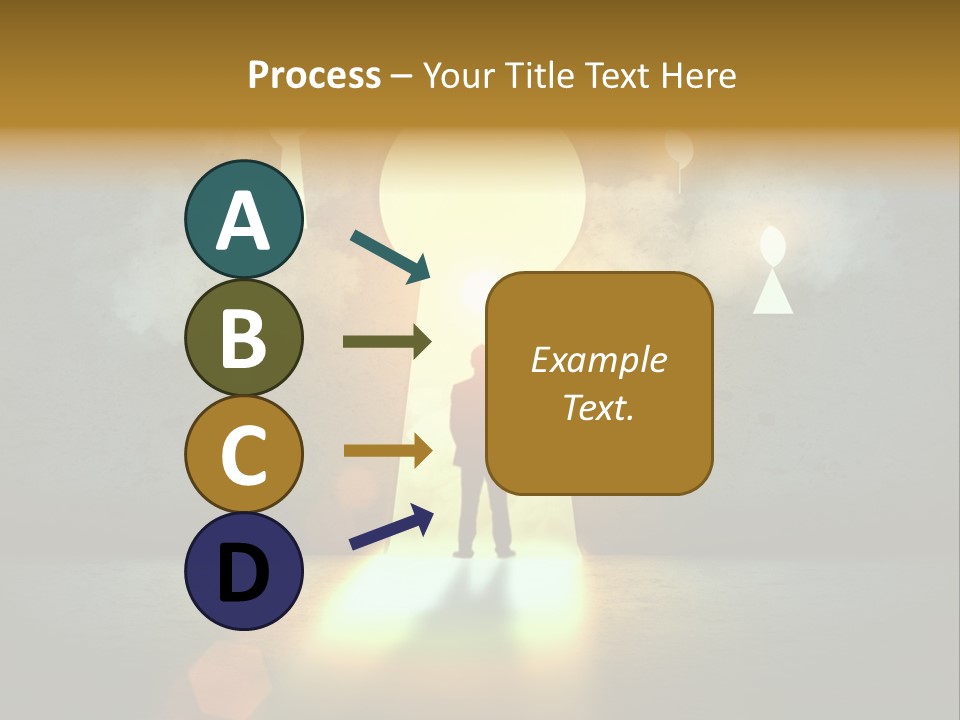 Process – Your Title Text Here

A

B

C

D

Example Text.